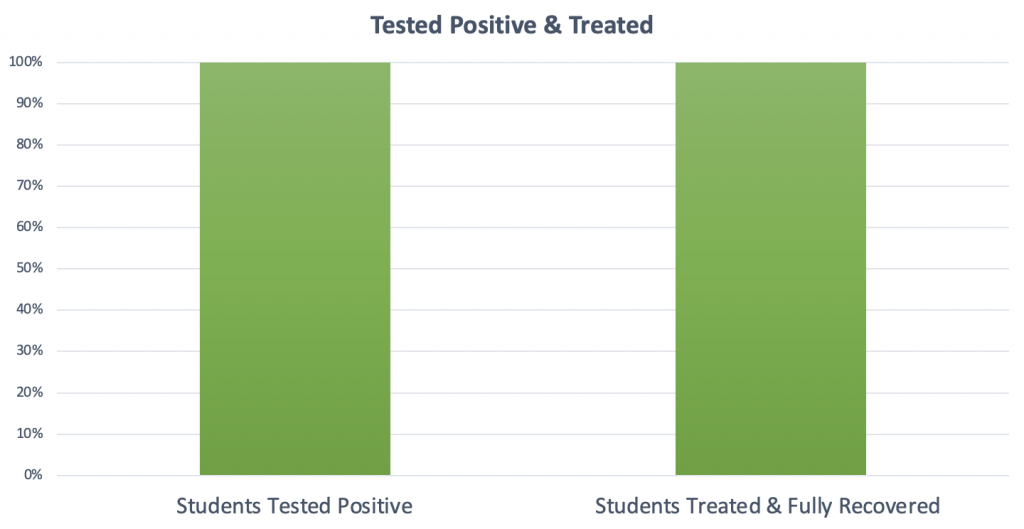 Tested Positive & Treated

100%
90%
80%
70%
60%
50%
40%
30%
20%
10%
0%

Students Tested Positive
Students Treated & Fully Recovered